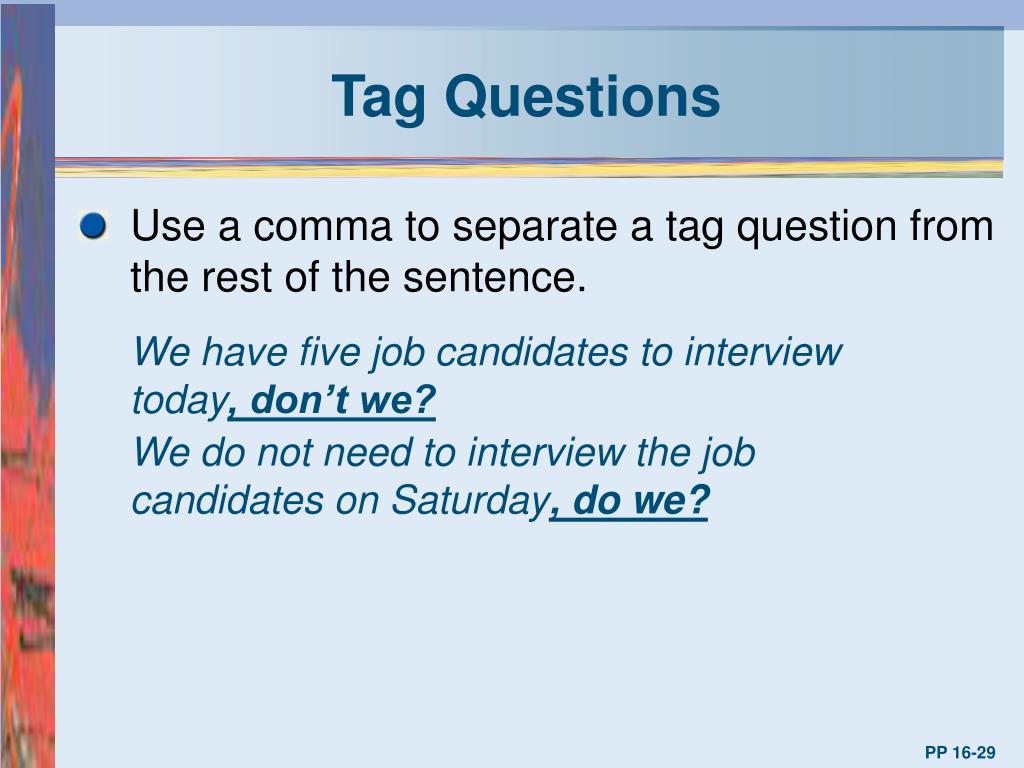 Tag Questions

Use a comma to separate a tag question from the rest of the sentence.

We have five job candidates to interview today, don’t we?

We do not need to interview the job candidates on Saturday, do we?

PP 16-29